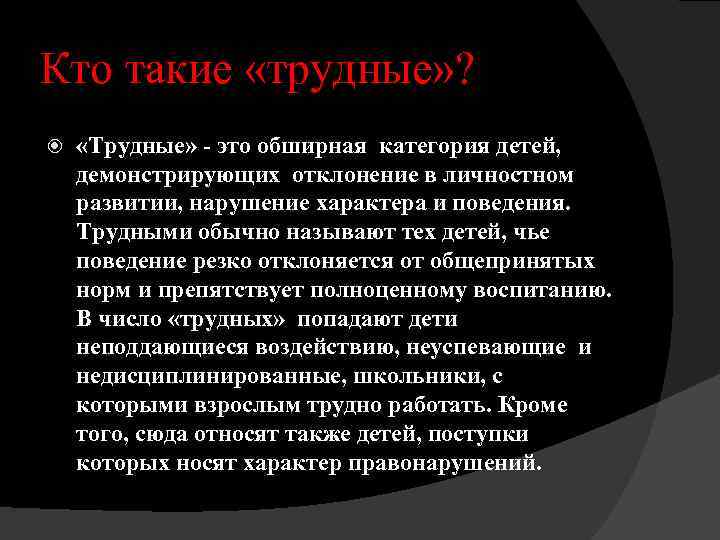 Кто такие «трудные»?

«Трудные» - это обширная категория детей, демонстрирующих отклонение в личностном развитии, нарушение характера и поведения. Трудными обычно называют тех детей, чье поведение резко отклоняется от общепринятых норм и препятствует полноценному воспитанию. В число «трудных» попадают дети неподдающиеся воздействию, неуспевающие и недисциплинированные, школьники, с которыми взрослым трудно работать. Кроме того, сюда относят также детей, поступки которых носят характер правонарушений.